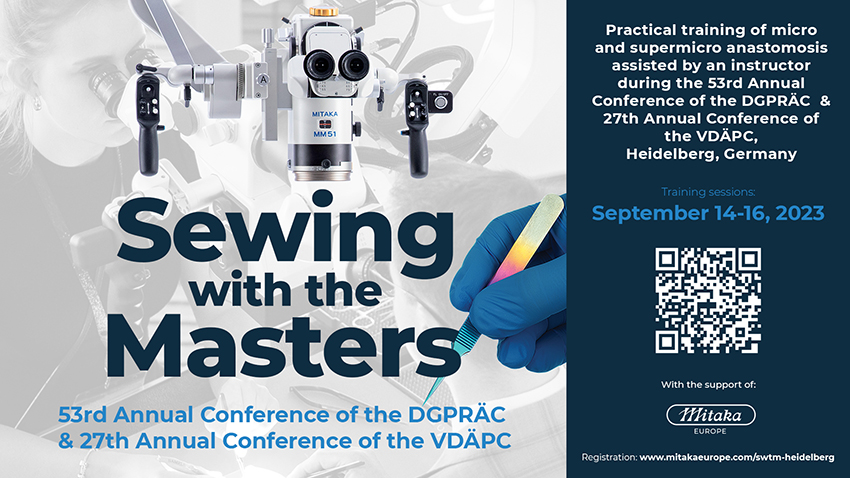 MITAKA
MM51

Sewing with the Masters

53rd Annual Conference of the DGPRÄC & 27th Annual Conference of the VDÄPC

Practical training of micro and supermicro anastomosis assisted by an instructor during the 53rd Annual Conference of the DGPRÄC & 27th Annual Conference of the VDÄPC, Heidelberg, Germany

Training sessions:
September 14-16, 2023

With the support of:

Mitaka
EUROPE

Registration: www.mitakaeurope.com/swtm-heidelberg